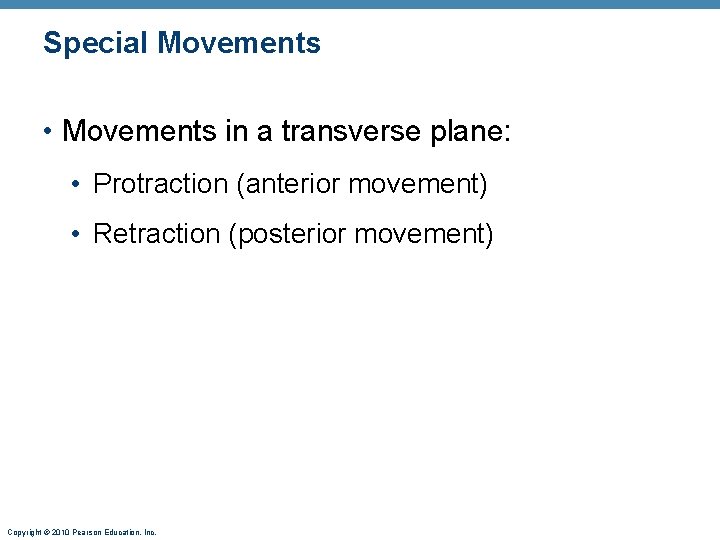 Special Movements

• Movements in a transverse plane:

• Protraction (anterior movement)

• Retraction (posterior movement)

Copyright © 2010 Pearson Education, Inc.